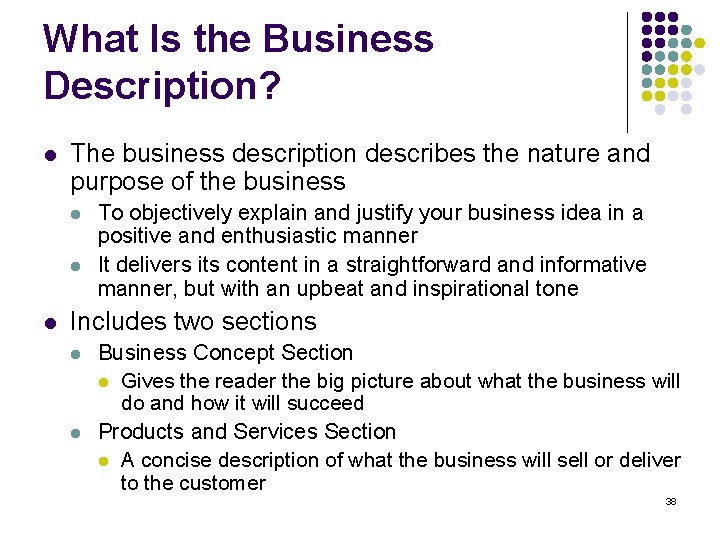 What Is the Business Description?

- The business description describes the nature and purpose of the business
  - To objectively explain and justify your business idea in a positive and enthusiastic manner
  - It delivers its content in a straightforward and informative manner, but with an upbeat and inspirational tone
- Includes two sections
  - Business Concept Section
    - Gives the reader the big picture about what the business will do and how it will succeed
  - Products and Services Section
    - A concise description of what the business will sell or deliver to the customer

38